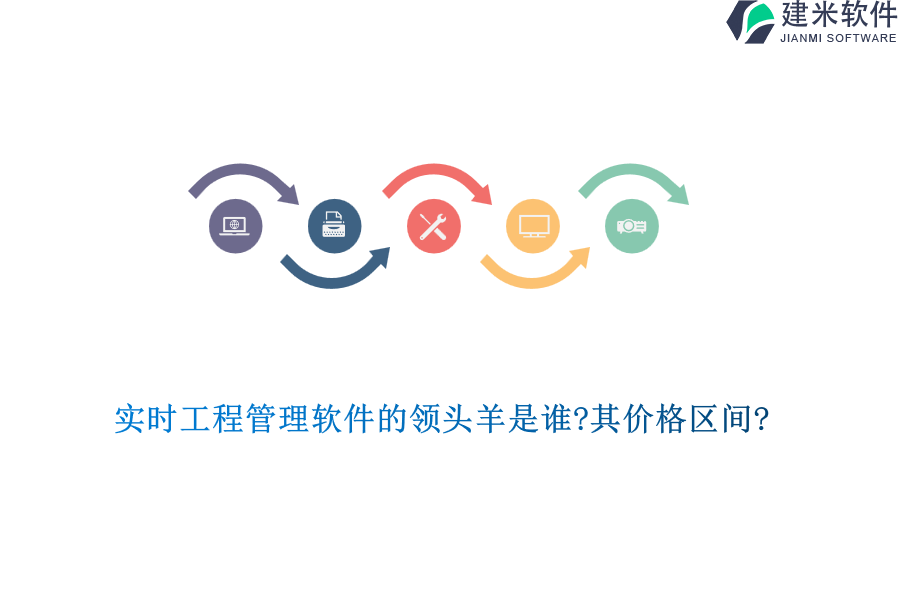 建米软件
JIANMI SOFTWARE

实时工程管理软件的领头羊是谁?其价格区间?